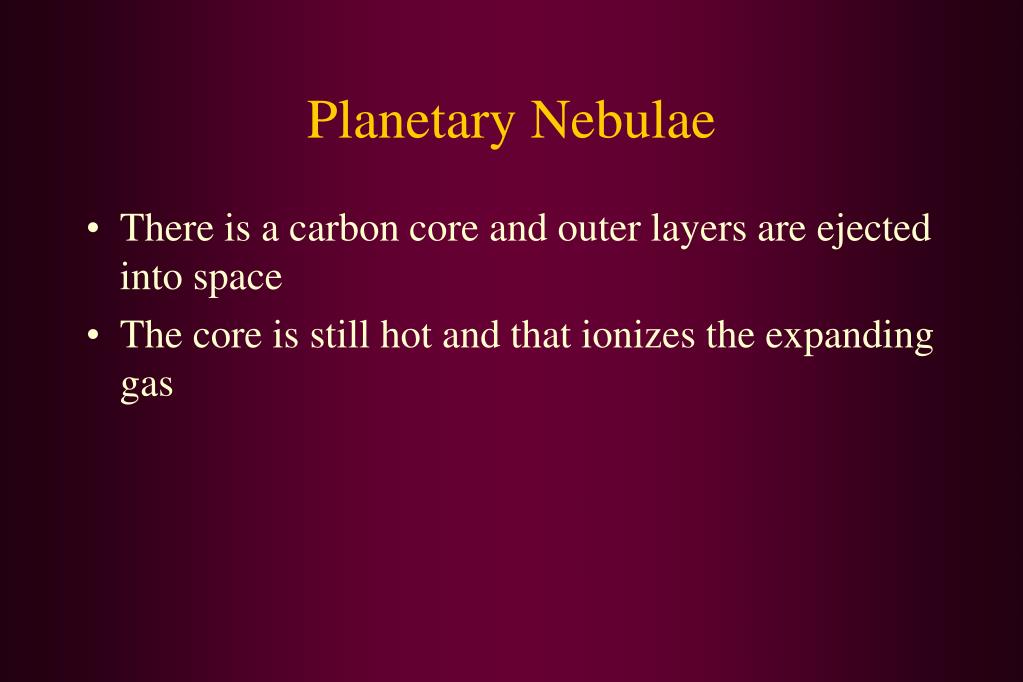 Planetary Nebulae

• There is a carbon core and outer layers are ejected into space
• The core is still hot and that ionizes the expanding gas